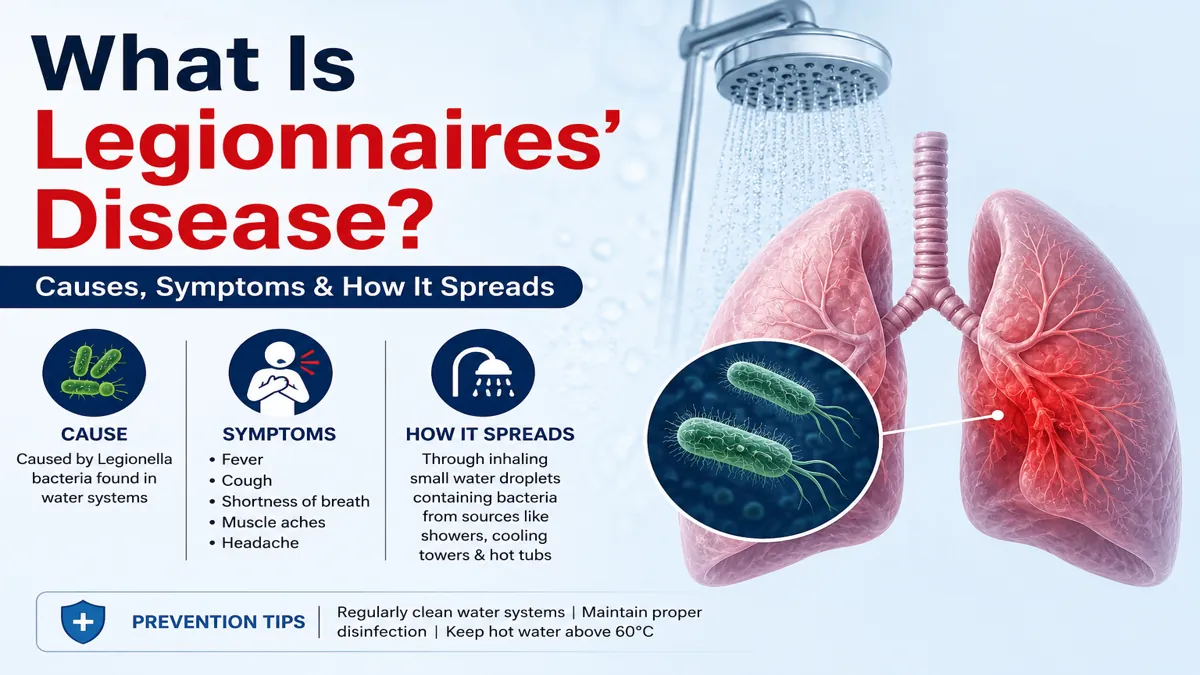 What Is Legionnaires' Disease?

Causes, Symptoms & How It Spreads

CAUSE
Caused by Legionella bacteria found in water systems

SYMPTOMS
• Fever
• Cough
• Shortness of breath
• Muscle aches
• Headache

HOW IT SPREADS
Through inhaling small water droplets containing bacteria from sources like showers, cooling towers & hot tubs

PREVENTION TIPS | Regularly clean water systems | Maintain proper disinfection | Keep hot water above 60°C